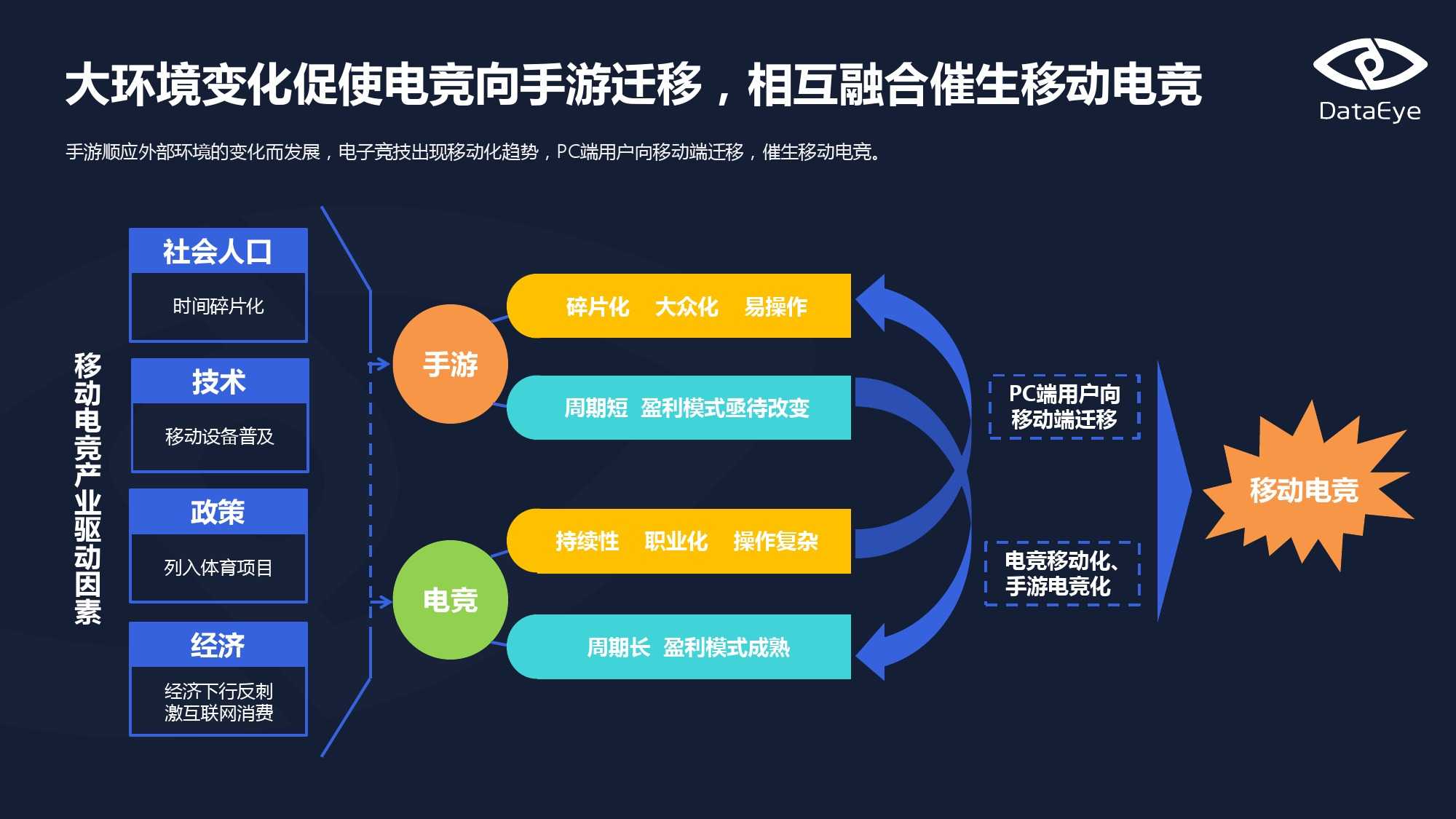 大环境变化促使电竞向手游迁移，相互融合催生移动电竞

DataEye

手游顺应外部环境的变化而发展，电子竞技出现移动化趋势，PC端用户向移动端迁移，催生移动电竞。

移动电竞产业驱动因素

社会人口
时间碎片化

技术
移动设备普及

政策
列入体育项目

经济
经济下行反刺激互联网消费

手游

碎片化 大众化 易操作

周期短 盈利模式亟待改变

电竞

持续性 职业化 操作复杂

周期长 盈利模式成熟

PC端用户向移动端迁移

电竞移动化、手游电竞化

移动电竞